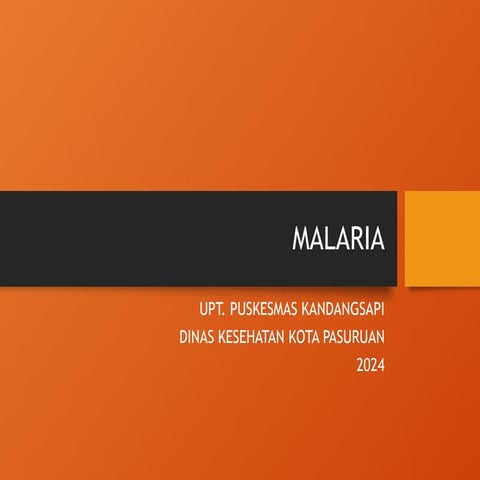 MALARIA

UPT. PUSKESMAS KANDANGSAPI
DINAS KESEHATAN KOTA PASURUAN
2024